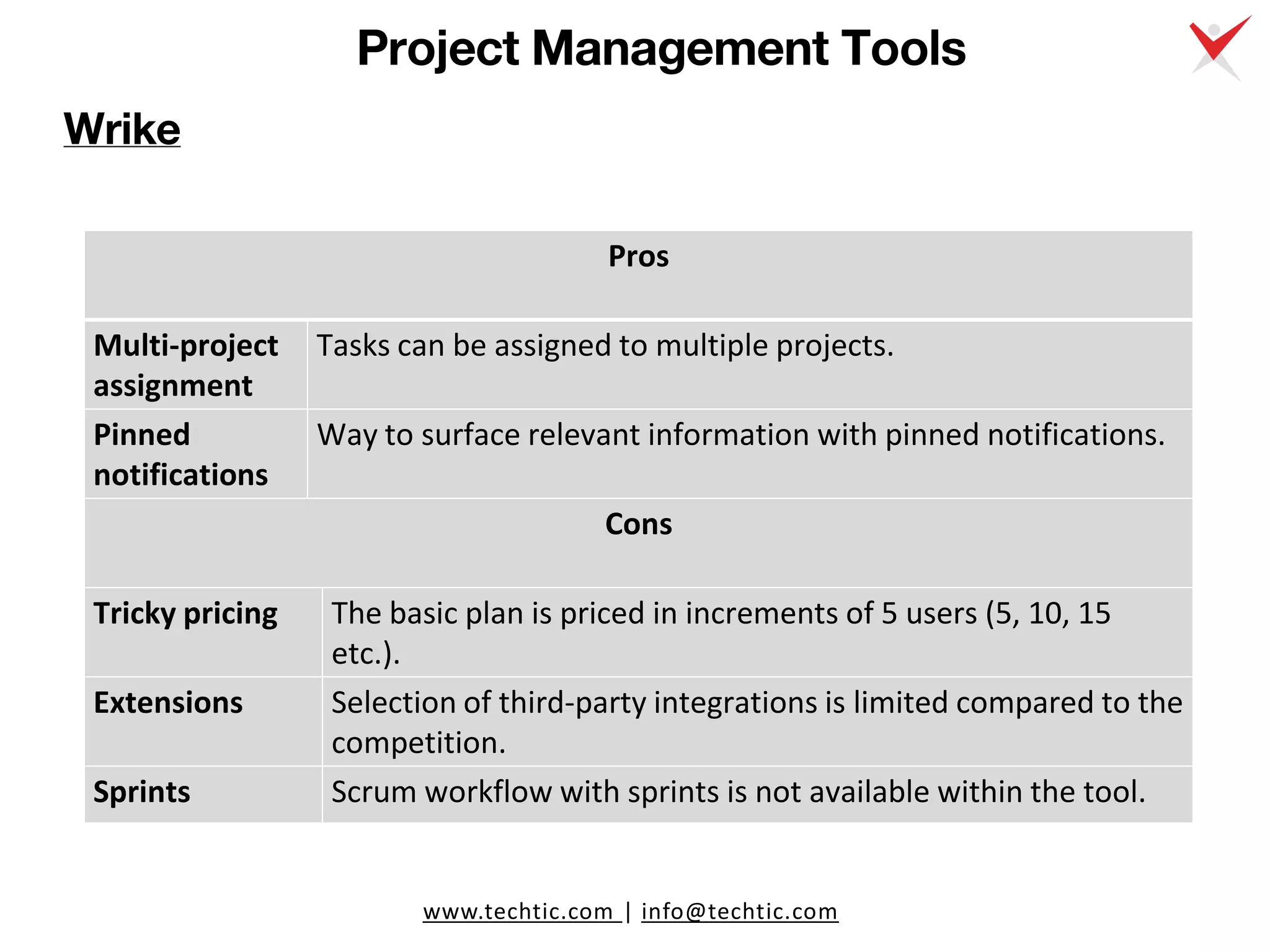 Project Management Tools

Wrike

| Pros | |
|---|---|
| Multi-project assignment | Tasks can be assigned to multiple projects. |
| Pinned notifications | Way to surface relevant information with pinned notifications. |
| Cons | |
| Tricky pricing | The basic plan is priced in increments of 5 users (5, 10, 15 etc.). |
| Extensions | Selection of third-party integrations is limited compared to the competition. |
| Sprints | Scrum workflow with sprints is not available within the tool. |

www.techtic.com | info@techtic.com